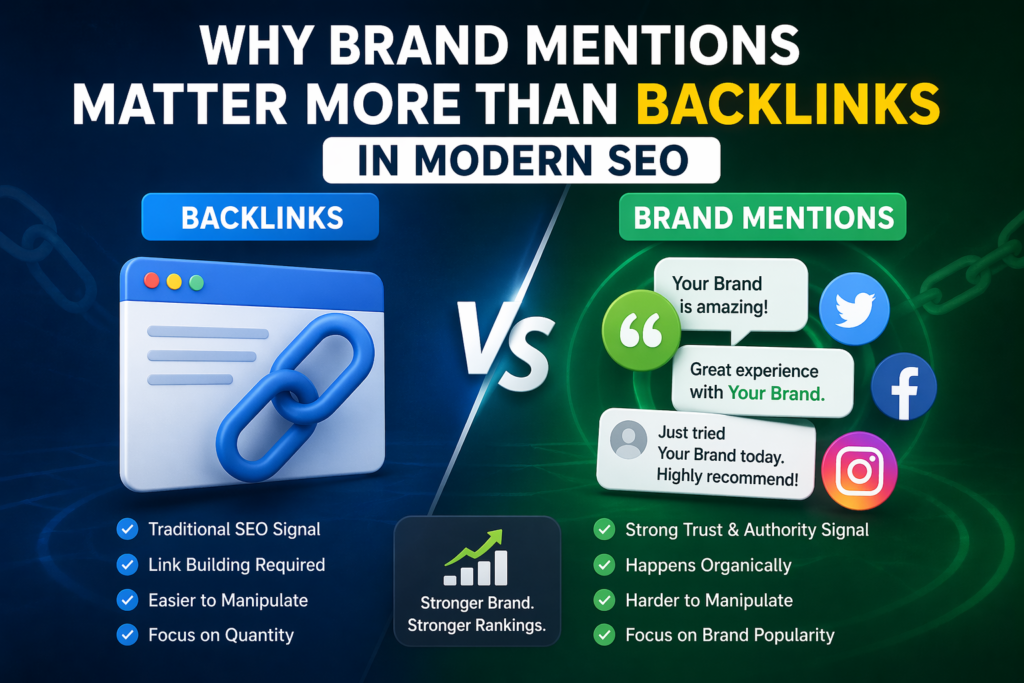 WHY BRAND MENTIONS MATTER MORE THAN BACKLINKS

IN MODERN SEO

BACKLINKS

VS

BRAND MENTIONS

Your Brand is amazing!

Great experience with Your Brand.

Just tried Your Brand today. Highly recommend!

Traditional SEO Signal
Link Building Required
Easier to Manipulate
Focus on Quantity

Stronger Brand. Stronger Rankings.

Strong Trust & Authority Signal
Happens Organically
Harder to Manipulate
Focus on Brand Popularity